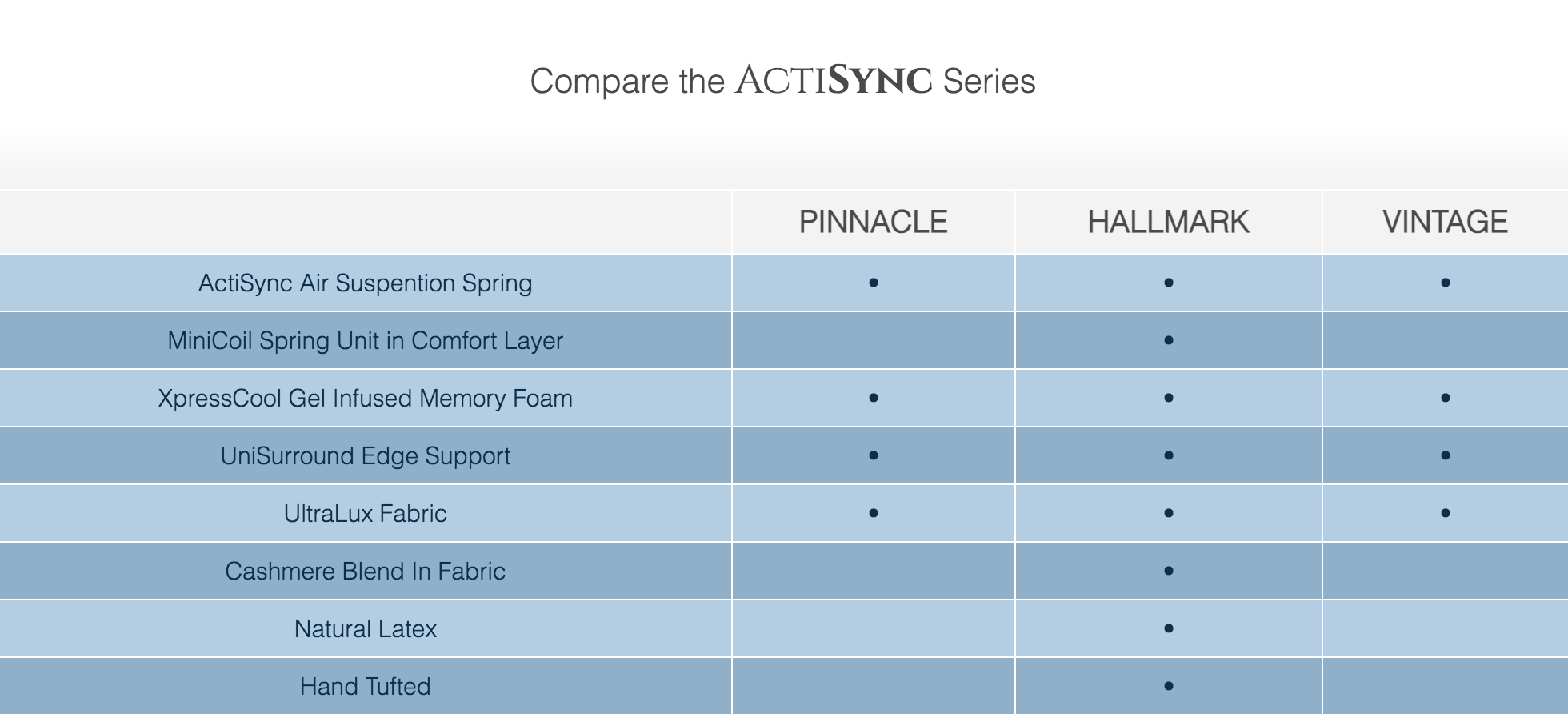 Compare the ACTISYNC Series

| | PINNACLE | HALLMARK | VINTAGE |
|---|---|---|---|
| ActiSync Air Suspention Spring | • | • | • |
| MiniCoil Spring Unit in Comfort Layer | | • | |
| XpressCool Gel Infused Memory Foam | • | • | • |
| UniSurround Edge Support | • | • | • |
| UltraLux Fabric | • | • | • |
| Cashmere Blend In Fabric | | • | |
| Natural Latex | | • | |
| Hand Tufted | | • | |